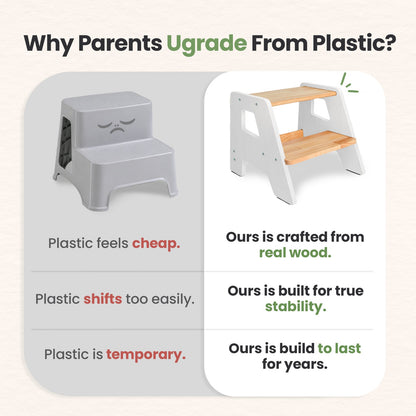 Why Parents Ugrade From Plastic?

Plastic feels cheap.

Plastic shifts too easily.

Plastic is temporary.

Ours is crafted from real wood.

Ours is built for true stability.

Ours is build to last for years.